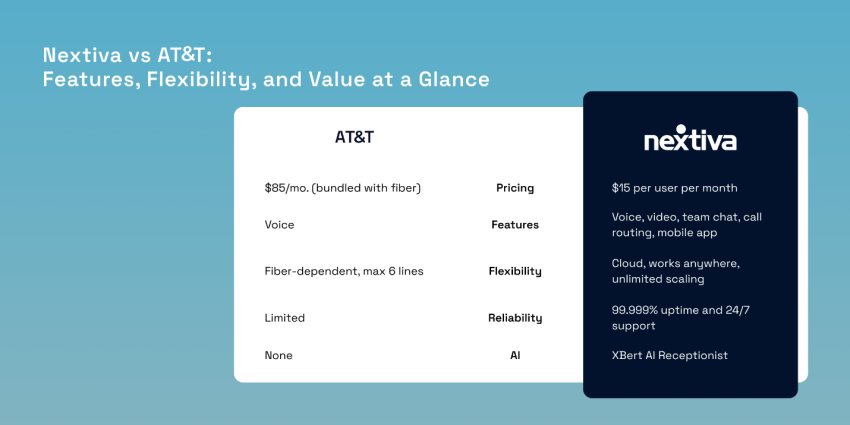 Nextiva vs AT&T:
Features, Flexibility, and Value at a Glance

| AT&T | | nextiva |
|---|---|---|
| $85/mo. (bundled with fiber) | Pricing | $15 per user per month |
| Voice | Features | Voice, video, team chat, call routing, mobile app |
| Fiber-dependent, max 6 lines | Flexibility | Cloud, works anywhere, unlimited scaling |
| Limited | Reliability | 99.999% uptime and 24/7 support |
| None | AI | XBert AI Receptionist |